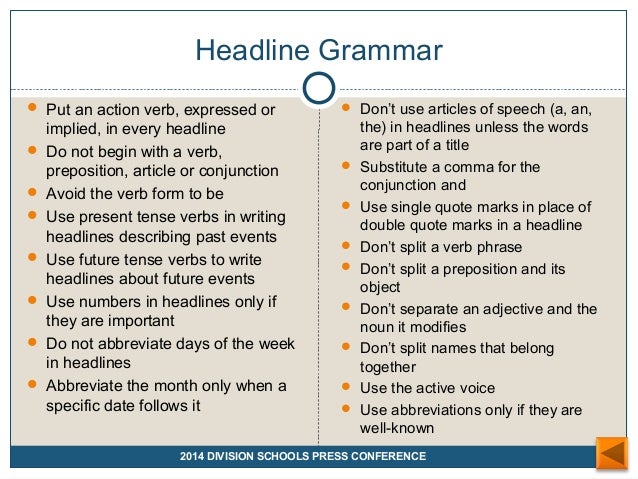 Headline Grammar

- Put an action verb, expressed or implied, in every headline
- Do not begin with a verb, preposition, article or conjunction
- Avoid the verb form to be
- Use present tense verbs in writing headlines describing past events
- Use future tense verbs to write headlines about future events
- Use numbers in headlines only if they are important
- Do not abbreviate days of the week in headlines
- Abbreviate the month only when a specific date follows it

- Don't use articles of speech (a, an, the) in headlines unless the words are part of a title
- Substitute a comma for the conjunction and
- Use single quote marks in place of double quote marks in a headline
- Don't split a verb phrase
- Don't split a preposition and its object
- Don't separate an adjective and the noun it modifies
- Don't split names that belong together
- Use the active voice
- Use abbreviations only if they are well-known

2014 DIVISION SCHOOLS PRESS CONFERENCE